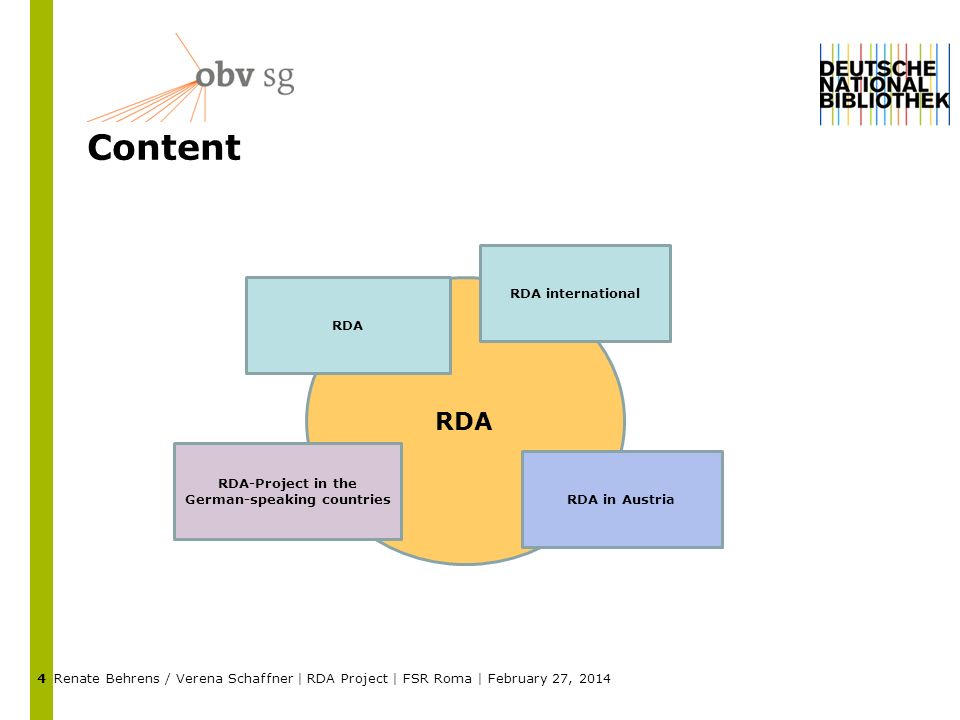 obv sg

DEUTSCHE NATIONAL BIBLIOTHEK

Content

RDA

RDA international

RDA

RDA-Project in the German-speaking countries

RDA in Austria

4 Renate Behrens / Verena Schaffner | RDA Project | FSR Roma | February 27, 2014